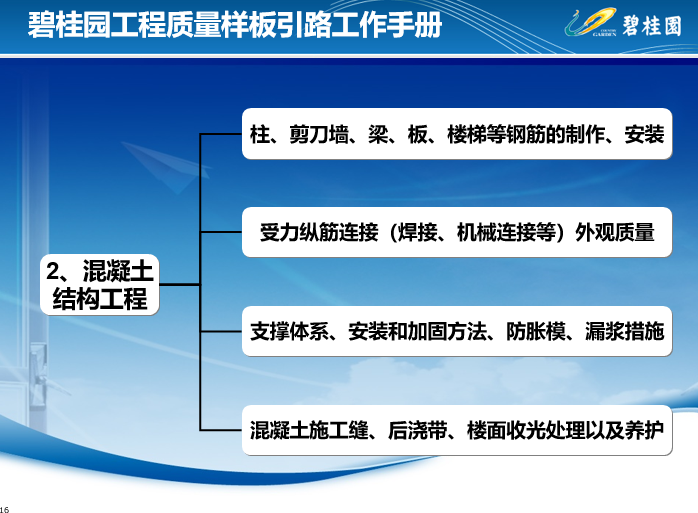 碧桂园工程质量样板引路工作手册

COUNTRY GARDEN 碧桂園

2、混凝土结构工程

柱、剪刀墙、梁、板、楼梯等钢筋的制作、安装

受力纵筋连接（焊接、机械连接等）外观质量

支撑体系、安装和加固方法、防胀模、漏浆措施

混凝土施工缝、后浇带、楼面收光处理以及养护

16